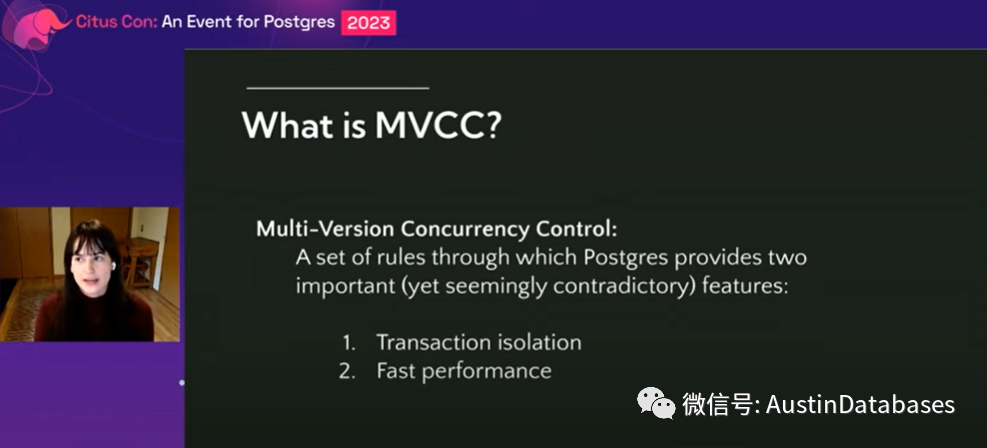 Citus Con: An Event for Postgres 2023

What is MVCC?

Multi-Version Concurrency Control:
A set of rules through which Postgres provides two important (yet seemingly contradictory) features:

1. Transaction isolation
2. Fast performance

微信号: AustinDatabases